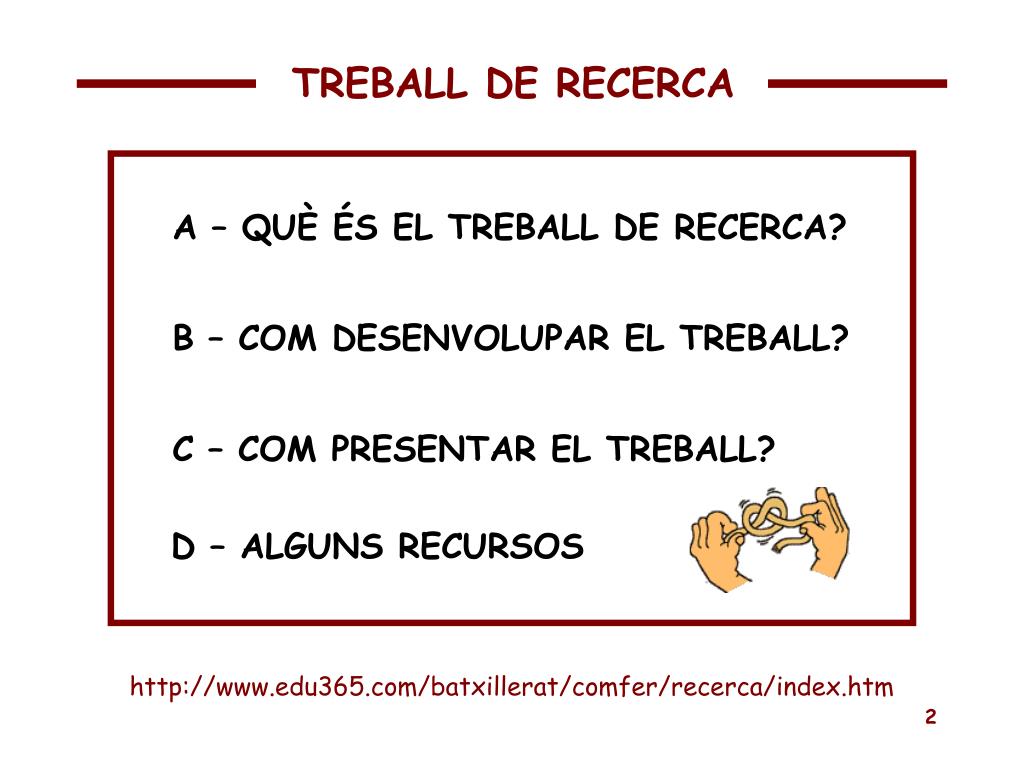 TREBALL DE RECERCA

A – QUÈ ÉS EL TREBALL DE RECERCA?

B – COM DESENVOLUPAR EL TREBALL?

C – COM PRESENTAR EL TREBALL?

D – ALGUNS RECURSOS

http://www.edu365.com/batxillerat/comfer/recerca/index.htm

2